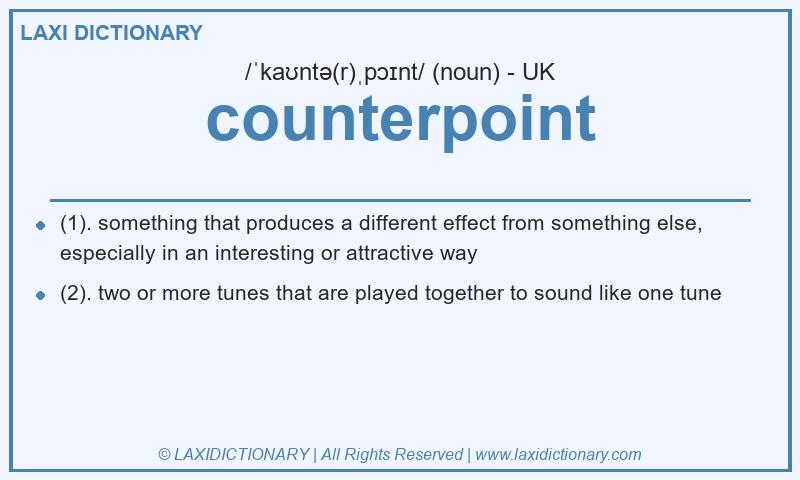 LAXI DICTIONARY

/ˈkaʊntə(r)ˌpɔɪnt/ (noun) - UK

counterpoint

(1). something that produces a different effect from something else, especially in an interesting or attractive way

(2). two or more tunes that are played together to sound like one tune

© LAXIDICTIONARY | All Rights Reserved | www.laxidictionary.com